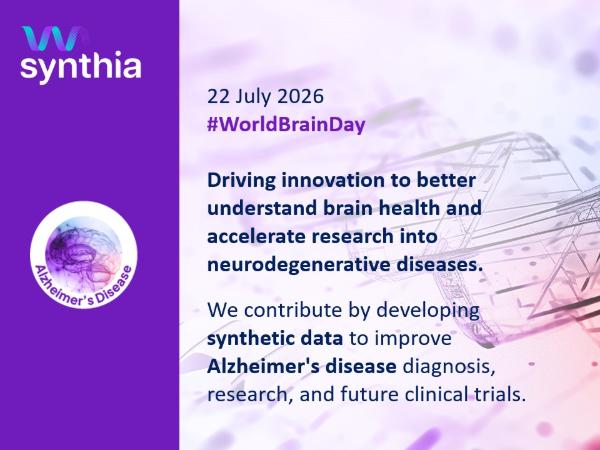 synthia

Alzheimer's Disease

22 July 2026
#WorldBrainDay

Driving innovation to better understand brain health and accelerate research into neurodegenerative diseases.

We contribute by developing synthetic data to improve Alzheimer's disease diagnosis, research, and future clinical trials.